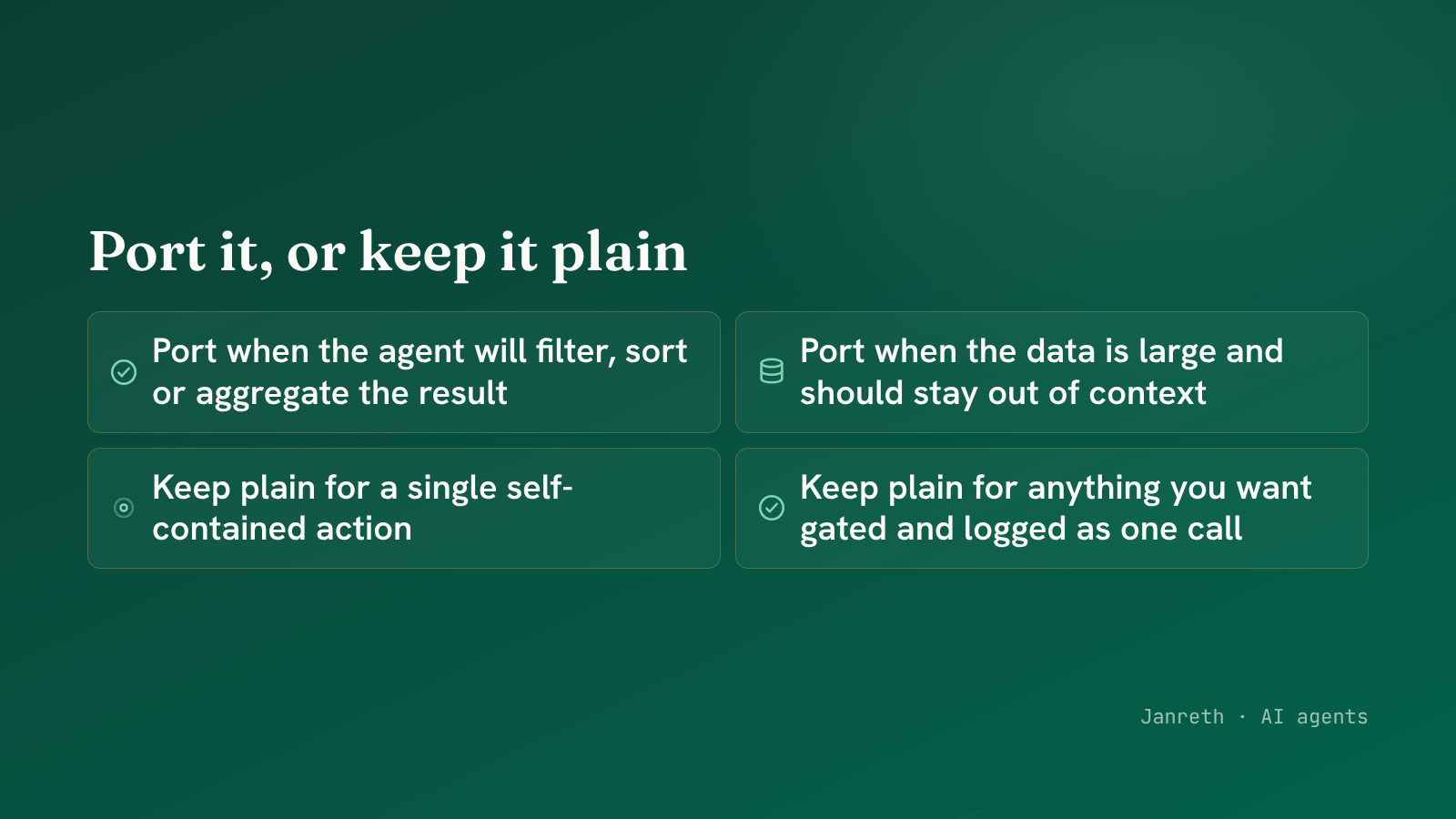 Port it, or keep it plain

Port when the agent will filter, sort or aggregate the result

Port when the data is large and should stay out of context

Keep plain for a single self-contained action

Keep plain for anything you want gated and logged as one call

Janreth · AI agents